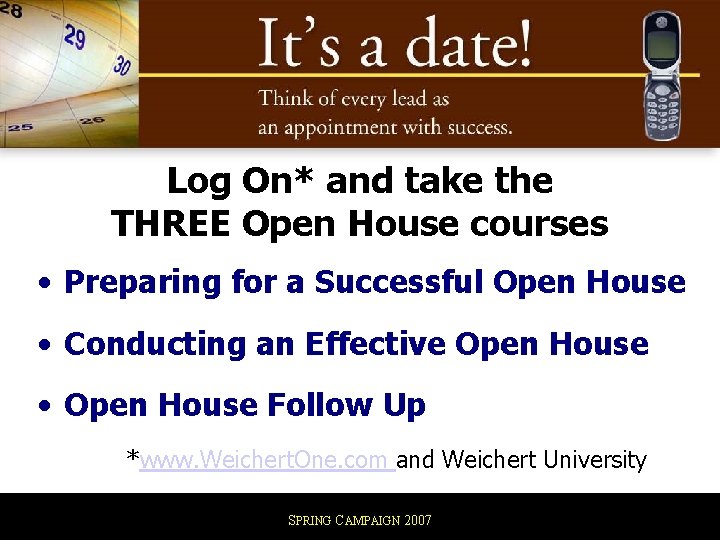 28
29
30
25
26

It's a date!
Think of every lead as an appointment with success.

Log On* and take the THREE Open House courses

• Preparing for a Successful Open House
• Conducting an Effective Open House
• Open House Follow Up

*www.WeichertOne.com and Weichert University

SPRING CAMPAIGN 2007